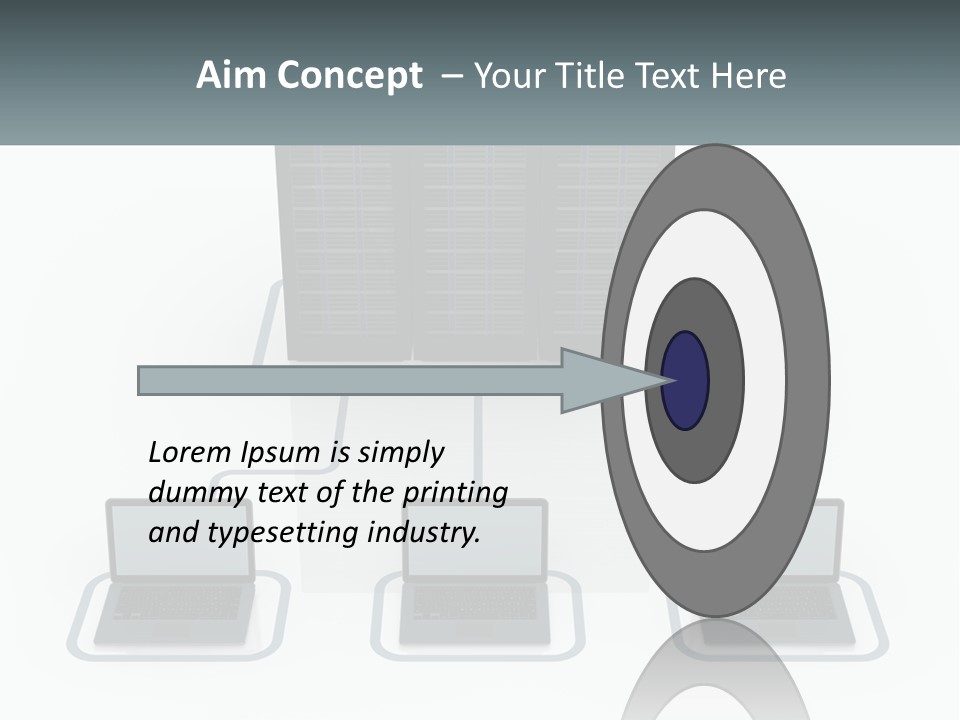 Aim Concept – Your Title Text Here

Lorem Ipsum is simply dummy text of the printing and typesetting industry.